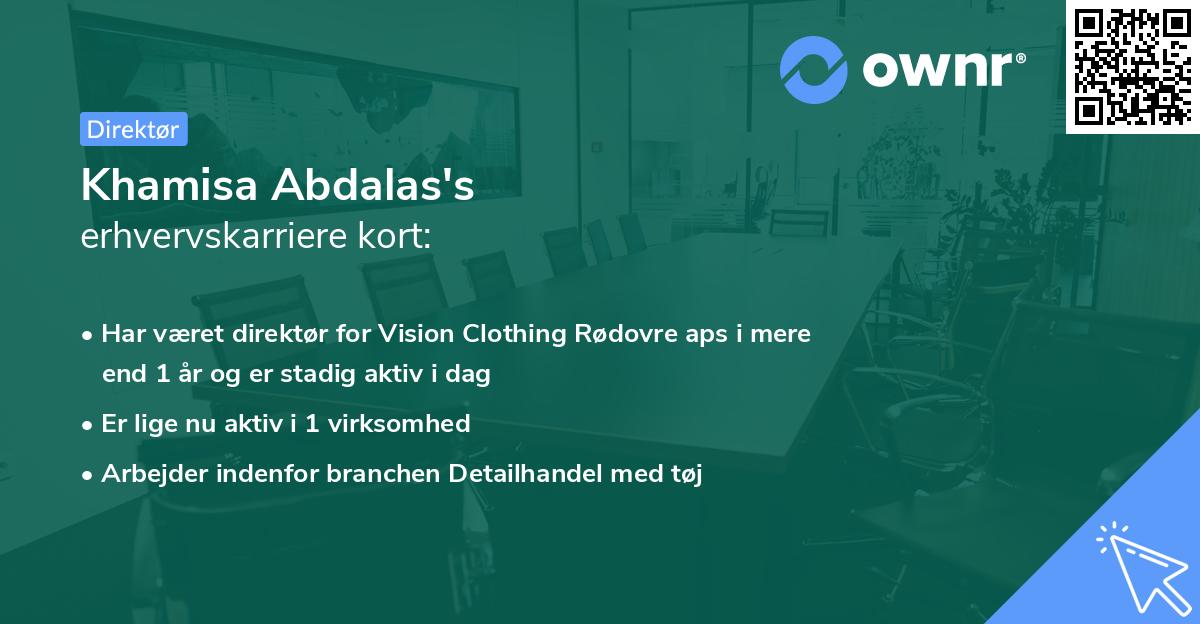 ownr®

Direktør

Khamisa Abdalas's
erhvervskarriere kort:

• Har været direktør for Vision Clothing Rødovre aps i mere end 1 år og er stadig aktiv i dag

• Er lige nu aktiv i 1 virksomhed

• Arbejder indenfor branchen Detailhandel med tøj